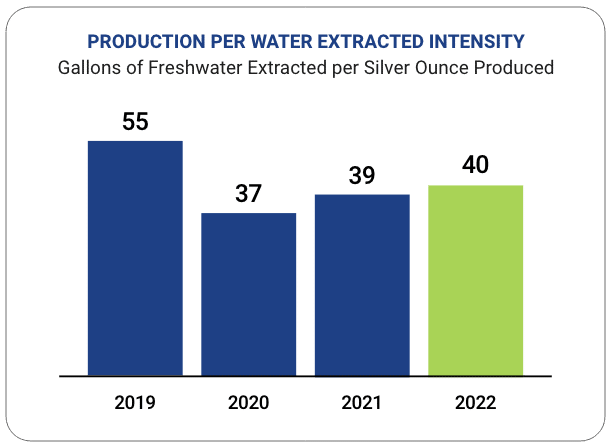 PRODUCTION PER WATER EXTRACTED INTENSITY
Gallons of Freshwater Extracted per Silver Ounce Produced

55
37
39
40

2019
2020
2021
2022